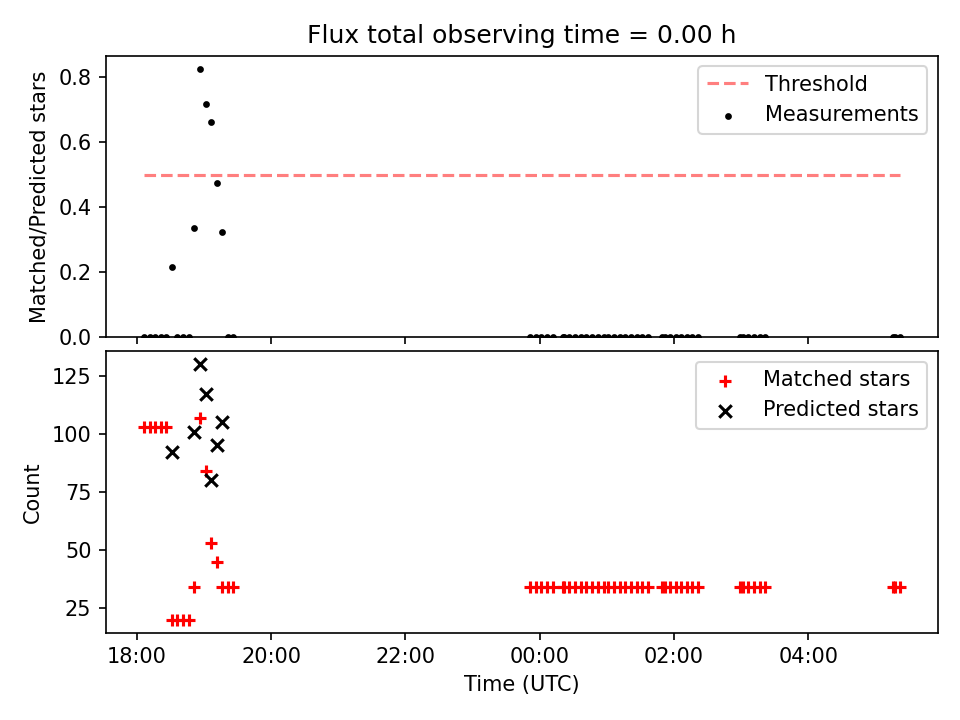 Flux total observing time = 0.00 h

Matched/Predicted stars

0.8
0.6
0.4
0.2
0.0

Threshold
Measurements

Count

125
100
75
50
25

Matched stars
Predicted stars

18:00
20:00
22:00
00:00
02:00
04:00

Time (UTC)